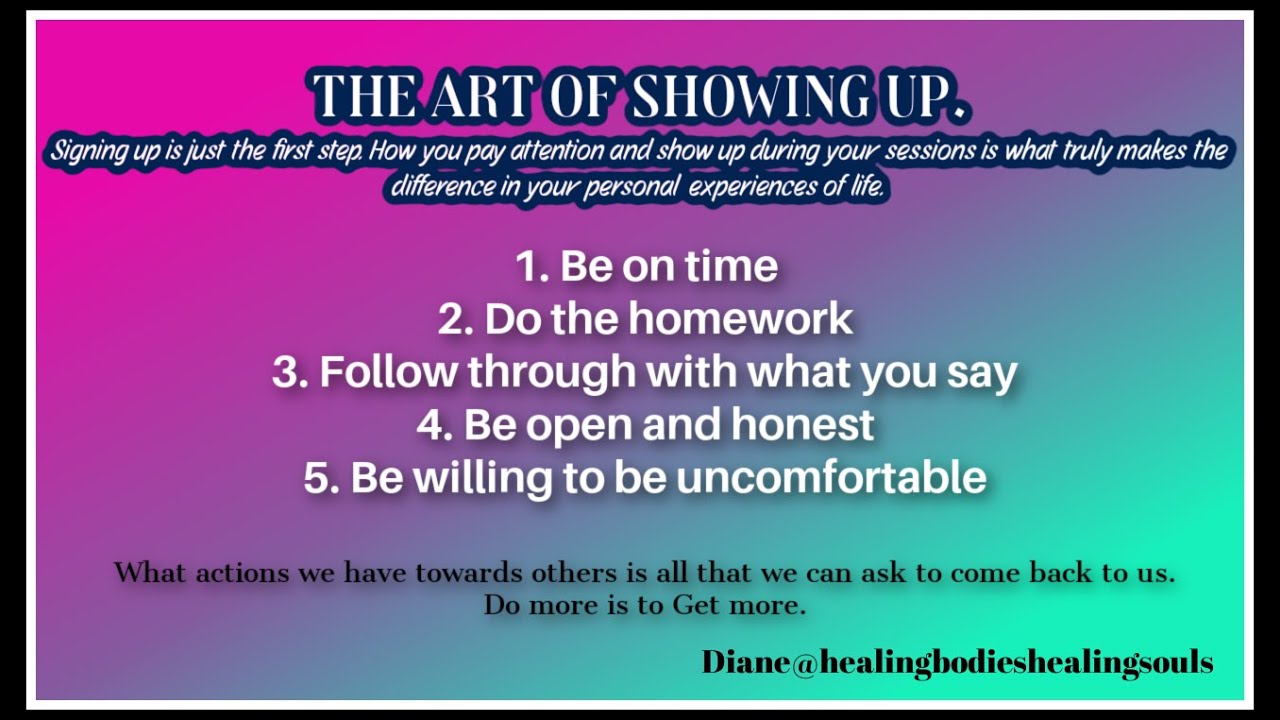 THE ART OF SHOWING UP.

Signing up is just the first step. How you pay attention and show up during your sessions is what truly makes the difference in your personal experiences of life.

1. Be on time
2. Do the homework
3. Follow through with what you say
4. Be open and honest
5. Be willing to be uncomfortable

What actions we have towards others is all that we can ask to come back to us. Do more is to Get more.

Diane@healingbodieshealingsouls